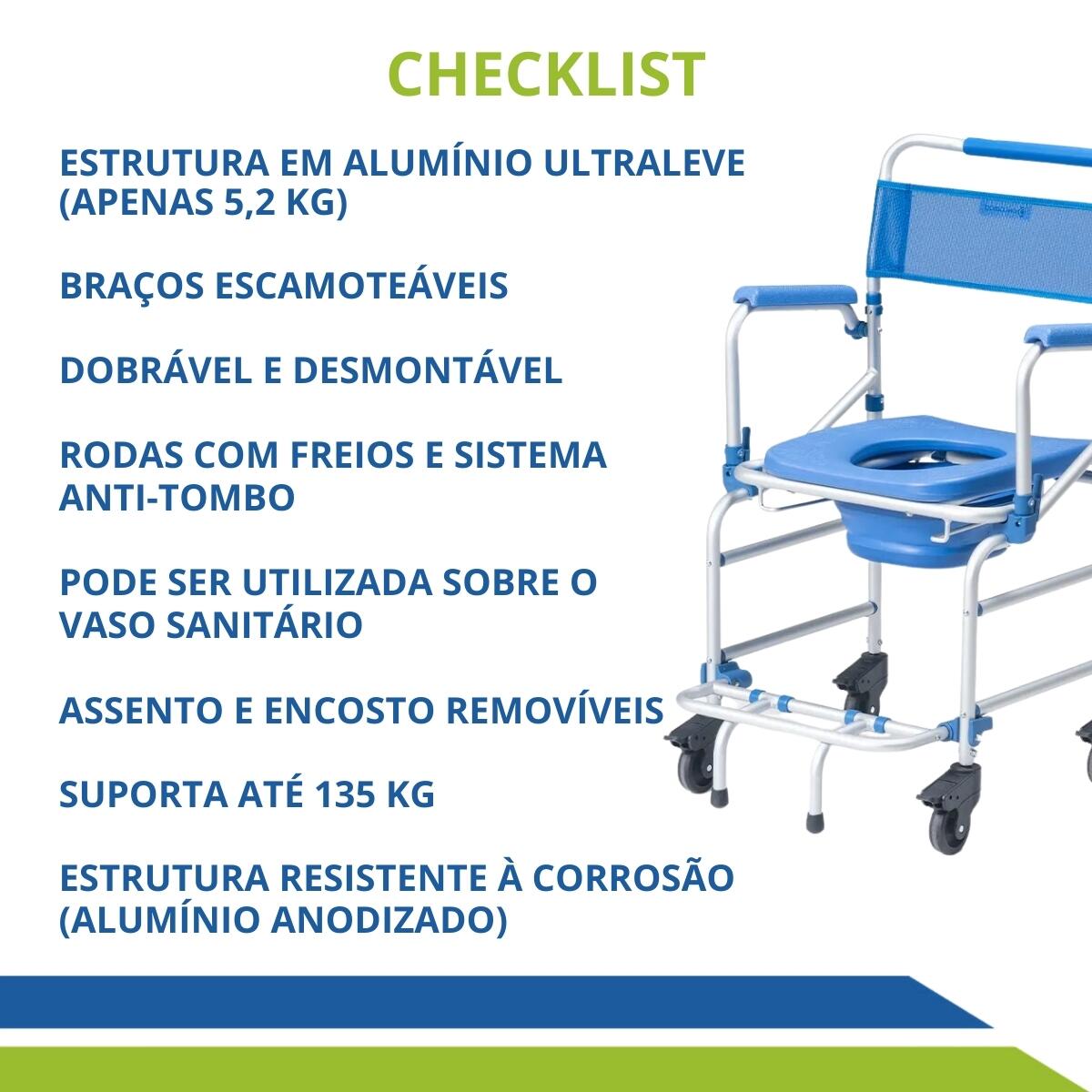 CHECKLIST

ESTRUTURA EM ALUMÍNIO ULTRALEVE (APENAS 5,2 KG)

BRAÇOS ESCAMOTEÁVEIS

DOBRÁVEL E DESMONTÁVEL

RODAS COM FREIOS E SISTEMA ANTI-TOMBO

PODE SER UTILIZADA SOBRE O VASO SANITÁRIO

ASSENTO E ENCOSTO REMOVÍVEIS

SUPORTA ATÉ 135 KG

ESTRUTURA RESISTENTE À CORROSÃO (ALUMÍNIO ANODIZADO)